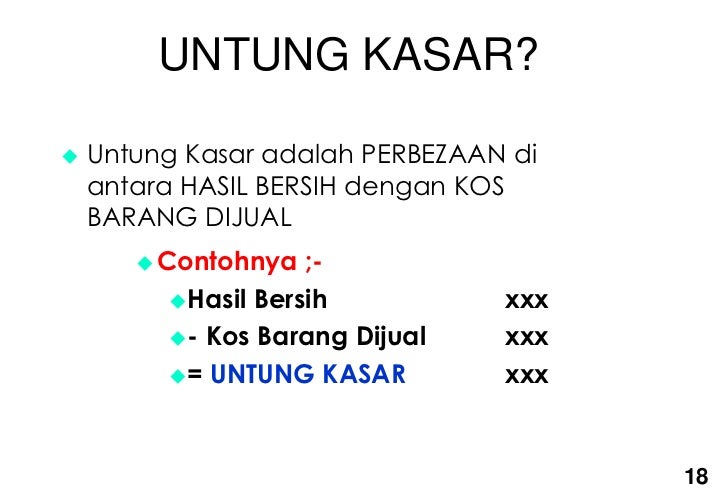 UNTUNG KASAR?

Untung Kasar adalah PERBEZAAN di antara HASIL BERSIH dengan KOS BARANG DIJUAL

Contohnya ;-

Hasil Bersih xxx

- Kos Barang Dijual xxx

= UNTUNG KASAR xxx

18